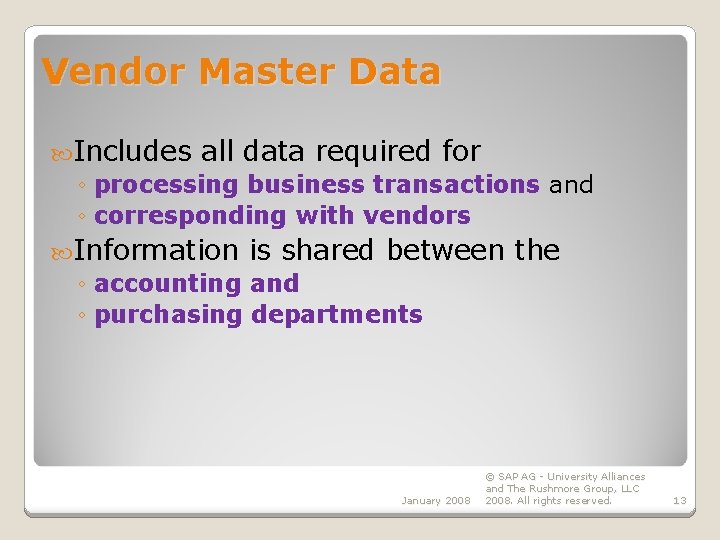 Vendor Master Data

Includes all data required for
◦ processing business transactions and
◦ corresponding with vendors

Information is shared between the
◦ accounting and
◦ purchasing departments

January 2008

© SAP AG - University Alliances and The Rushmore Group, LLC 2008. All rights reserved.

13